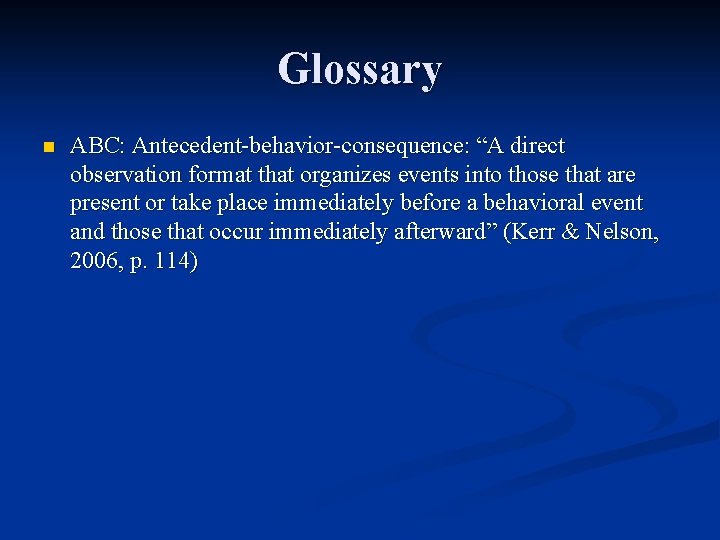 Glossary

ABC: Antecedent-behavior-consequence: “A direct observation format that organizes events into those that are present or take place immediately before a behavioral event and those that occur immediately afterward” (Kerr & Nelson, 2006, p. 114)